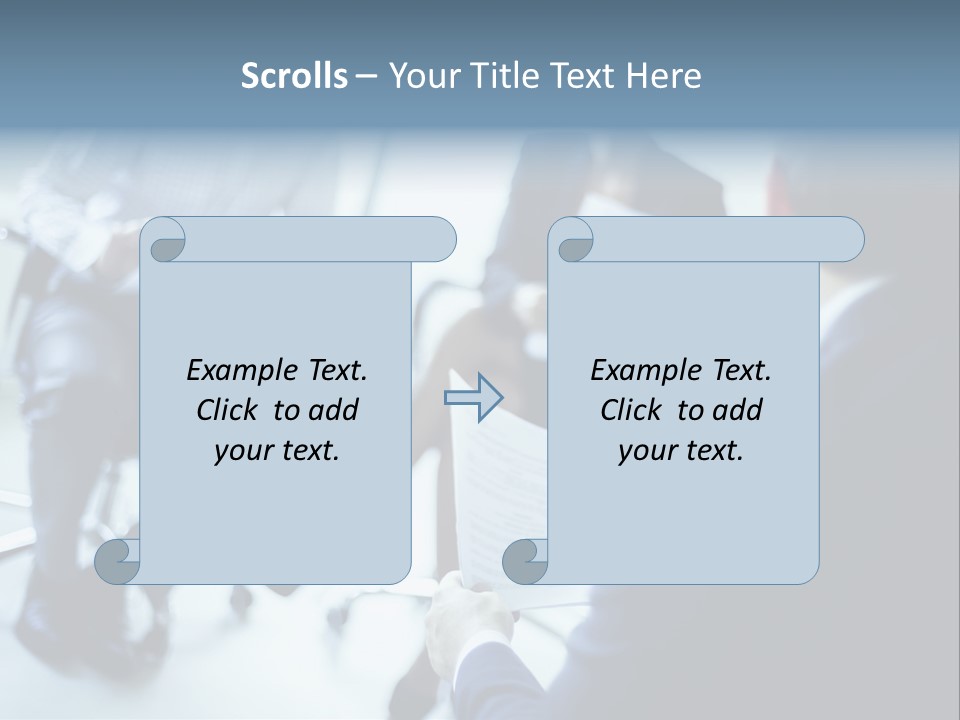 Scrolls – Your Title Text Here

Example Text. Click to add your text.

Example Text. Click to add your text.